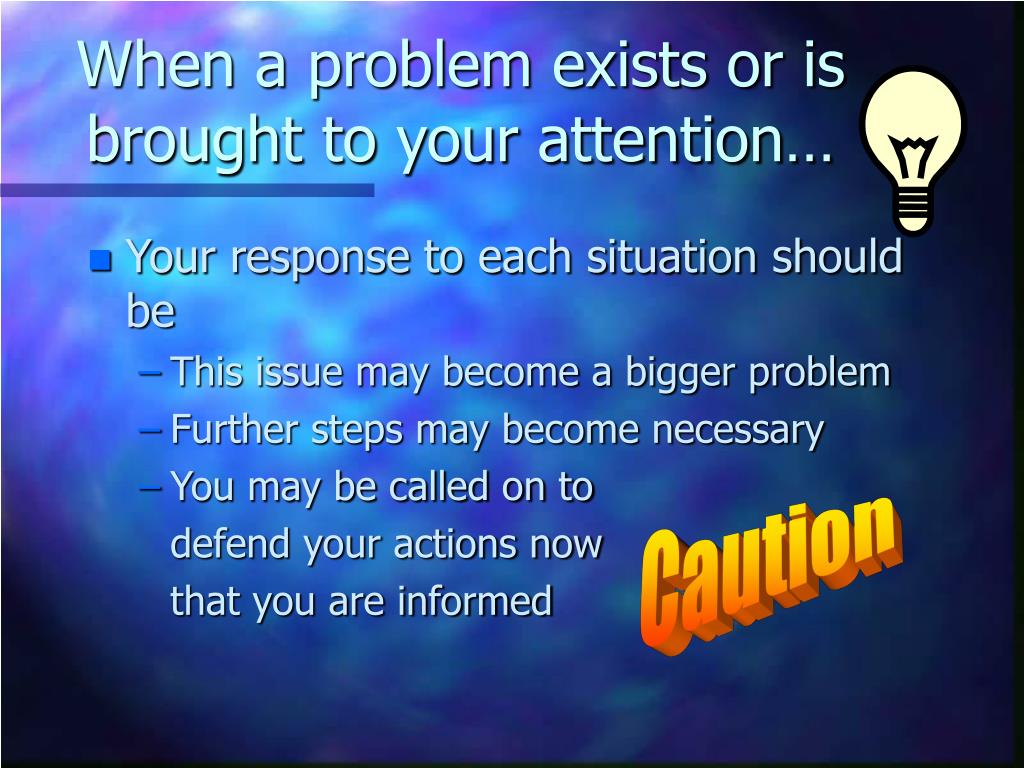 When a problem exists or is brought to your attention…

Your response to each situation should be

– This issue may become a bigger problem
– Further steps may become necessary
– You may be called on to defend your actions now that you are informed

Caution